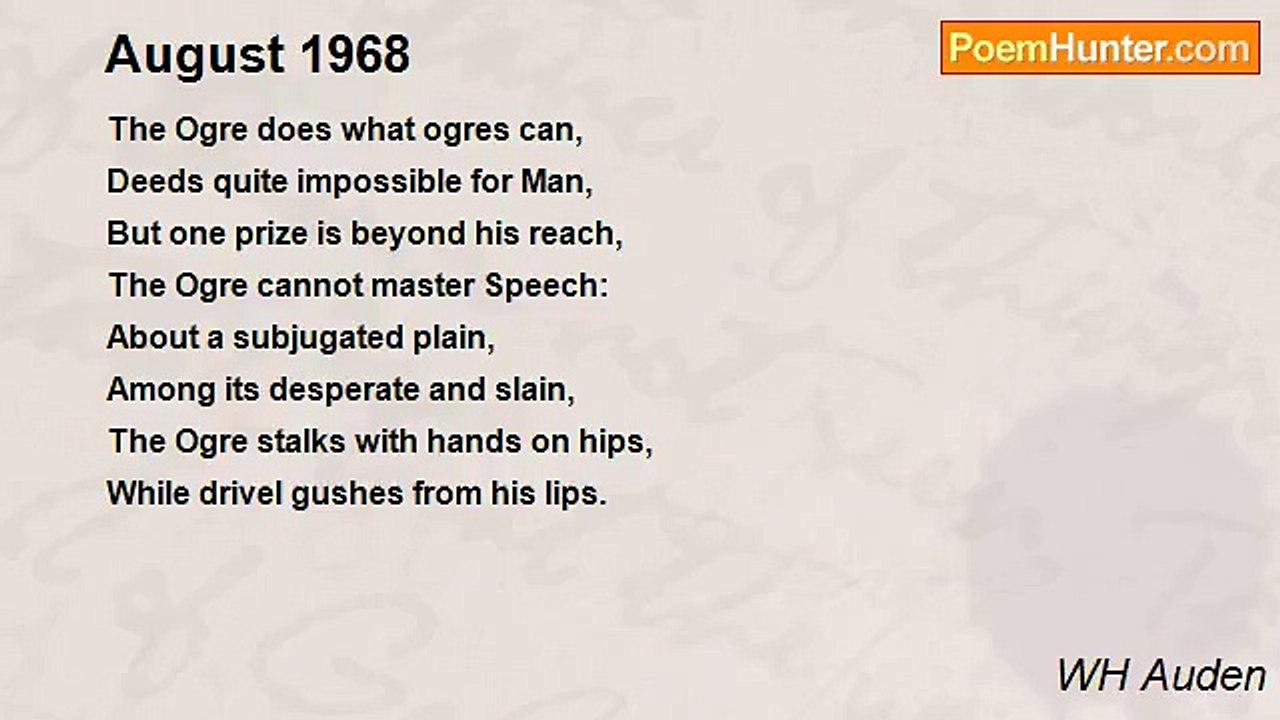 August 1968

PoemHunter.com

The Ogre does what ogres can,
Deeds quite impossible for Man,
But one prize is beyond his reach,
The Ogre cannot master Speech:
About a subjugated plain,
Among its desperate and slain,
The Ogre stalks with hands on hips,
While drivel gushes from his lips.

WH Auden